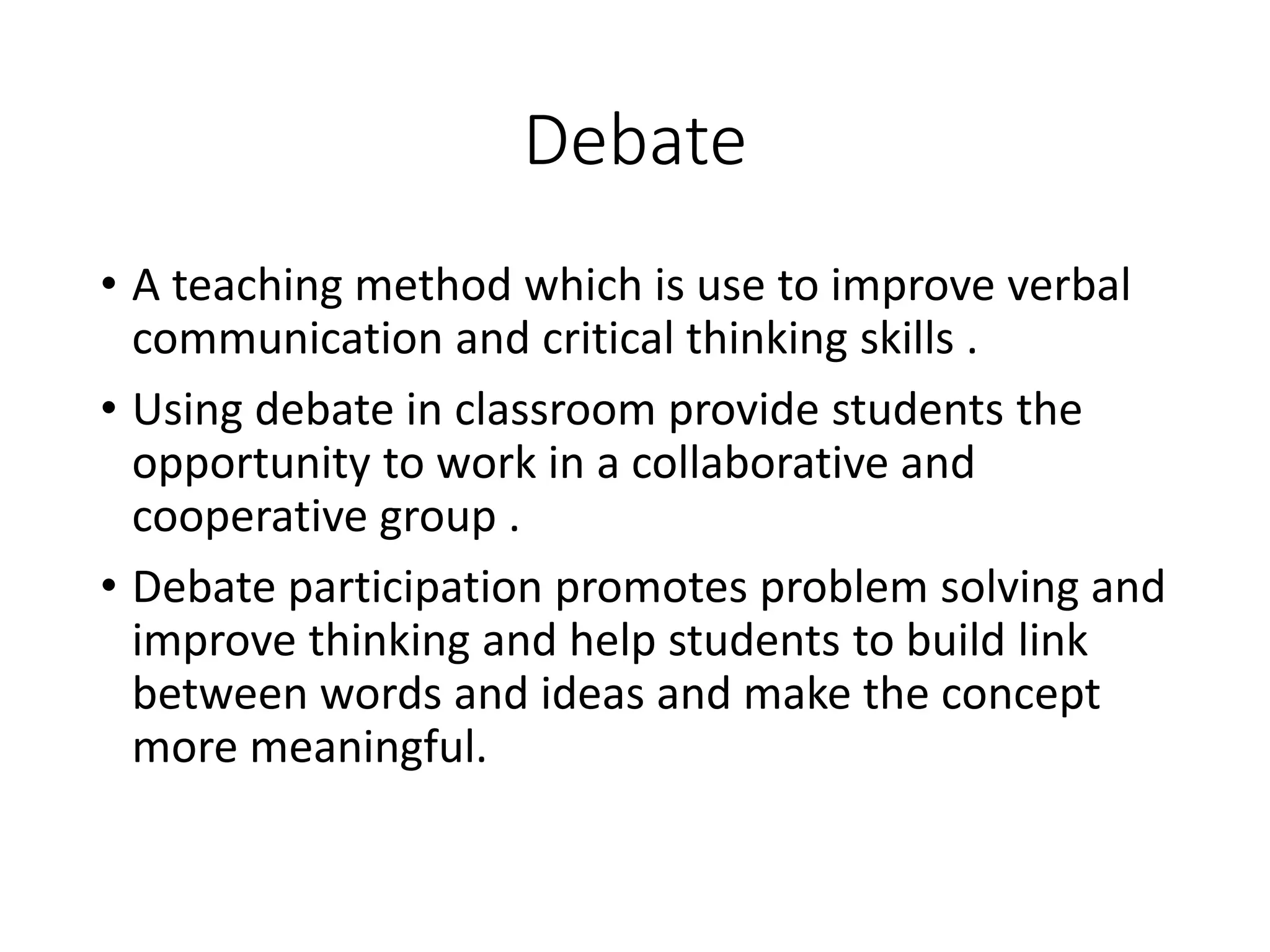 Debate

• A teaching method which is use to improve verbal communication and critical thinking skills .

• Using debate in classroom provide students the opportunity to work in a collaborative and cooperative group .

• Debate participation promotes problem solving and improve thinking and help students to build link between words and ideas and make the concept more meaningful.